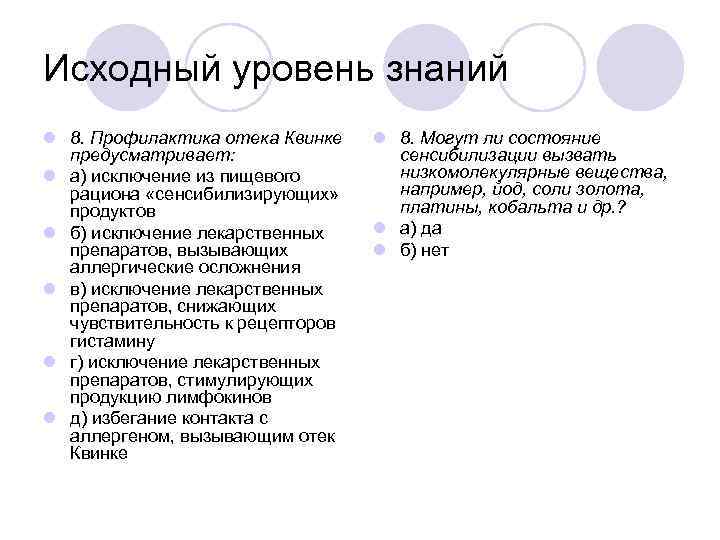 Исходный уровень знаний

8. Профилактика отека Квинке предусматривает:

а) исключение из пищевого рациона «сенсибилизирующих» продуктов

б) исключение лекарственных препаратов, вызывающих аллергические осложнения

в) исключение лекарственных препаратов, снижающих чувствительность к рецепторов гистамину

г) исключение лекарственных препаратов, стимулирующих продукцию лимфокинов

д) избегание контакта с аллергеном, вызывающим отек Квинке

8. Могут ли состояние сенсибилизации вызвать низкомолекулярные вещества, например, йод, соли золота, платины, кобальта и др.?

а) да

б) нет